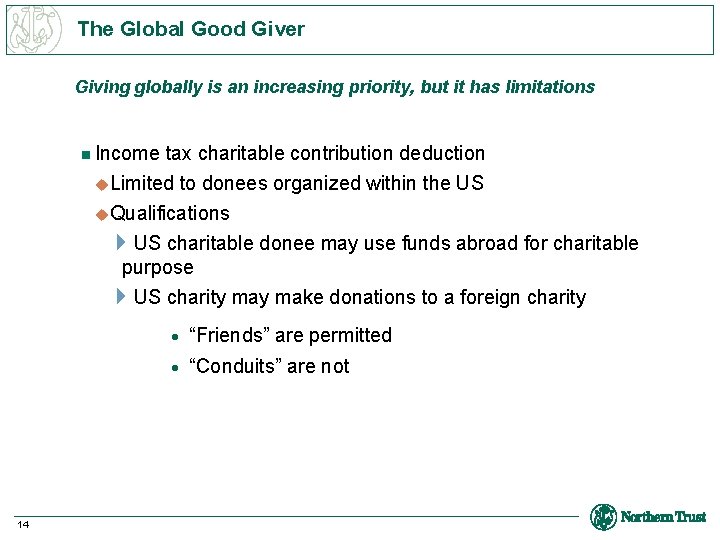 The Global Good Giver

Giving globally is an increasing priority, but it has limitations

Income tax charitable contribution deduction

Limited to donees organized within the US

Qualifications

US charitable donee may use funds abroad for charitable purpose

US charity may make donations to a foreign charity

“Friends” are permitted

“Conduits” are not

14

Northern Trust